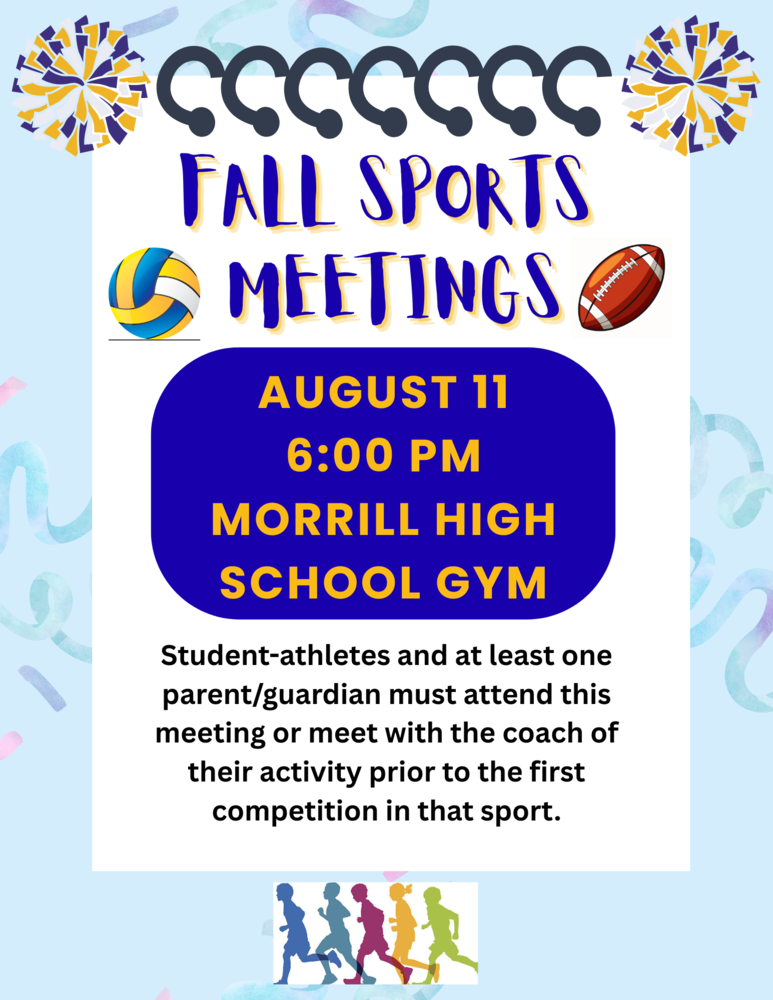 FALL SPORTS MEETINGS

AUGUST 11
6:00 PM
MORRILL HIGH SCHOOL GYM

Student-athletes and at least one parent/guardian must attend this meeting or meet with the coach of their activity prior to the first competition in that sport.